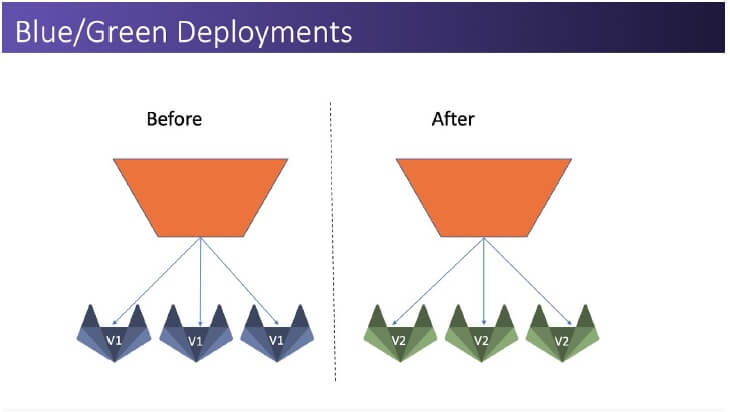 Blue/Green Deployments

Before

V1 V1 V1

After

V2 V2 V2